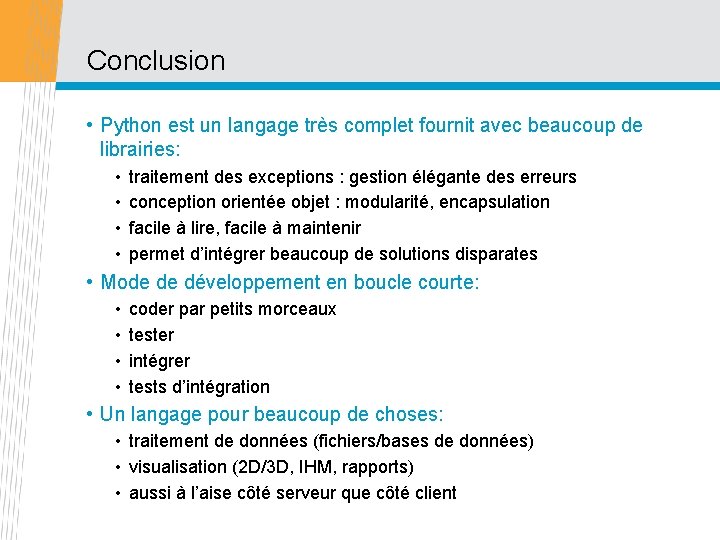 Conclusion

• Python est un langage très complet fournit avec beaucoup de librairies:
  • traitement des exceptions : gestion élégante des erreurs
  • conception orientée objet : modularité, encapsulation
  • facile à lire, facile à maintenir
  • permet d'intégrer beaucoup de solutions disparates
• Mode de développement en boucle courte:
  • coder par petits morceaux
  • tester
  • intégrer
  • tests d'intégration
• Un langage pour beaucoup de choses:
  • traitement de données (fichiers/bases de données)
  • visualisation (2D/3D, IHM, rapports)
  • aussi à l'aise côté serveur que côté client